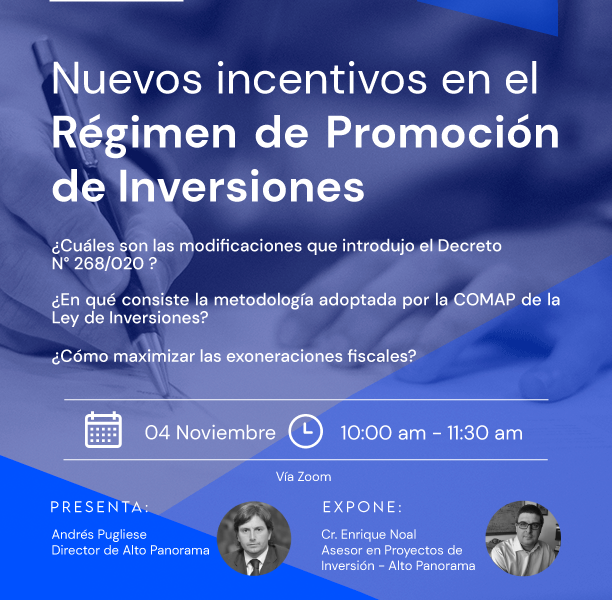 Nuevos incentivos en el
Régimen de Promoción de Inversiones

¿Cuáles son las modificaciones que introdujo el Decreto N° 268/020 ?

¿En qué consiste la metodología adoptada por la COMAP de la Ley de Inversiones?

¿Cómo maximizar las exoneraciones fiscales?

04 Noviembre 10:00 am - 11:30 am

Vía Zoom

PRESENTA:
Andrés Pugliese
Director de Alto Panorama

EXPONE:
Cr. Enrique Noal
Asesor en Proyectos de Inversión - Alto Panorama